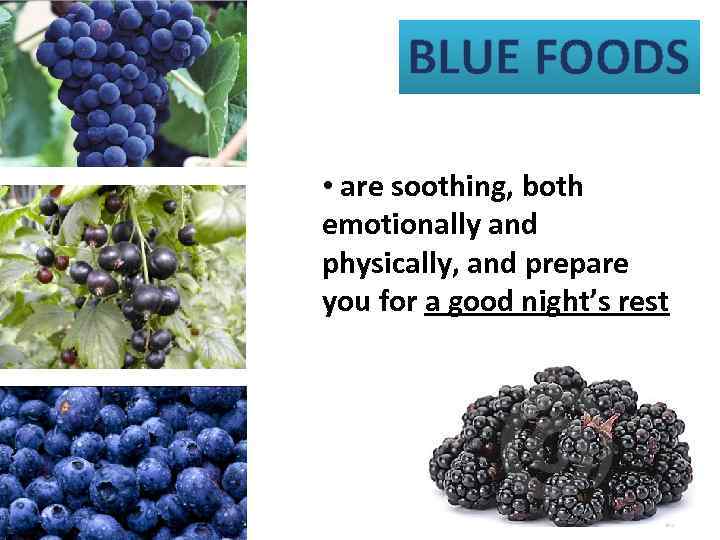 BLUE FOODS

• are soothing, both emotionally and physically, and prepare you for a good night's rest